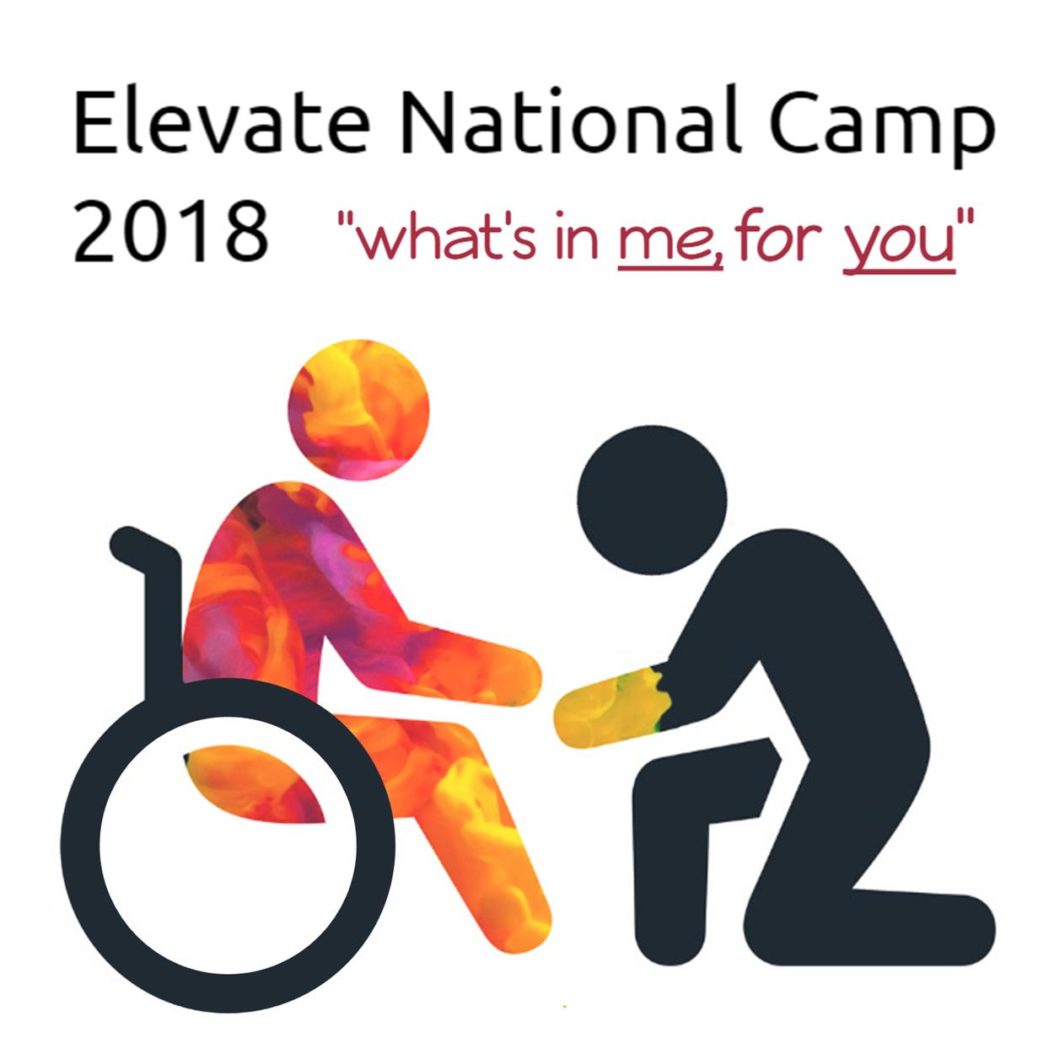 Elevate National Camp
2018 "what's in me, for you"